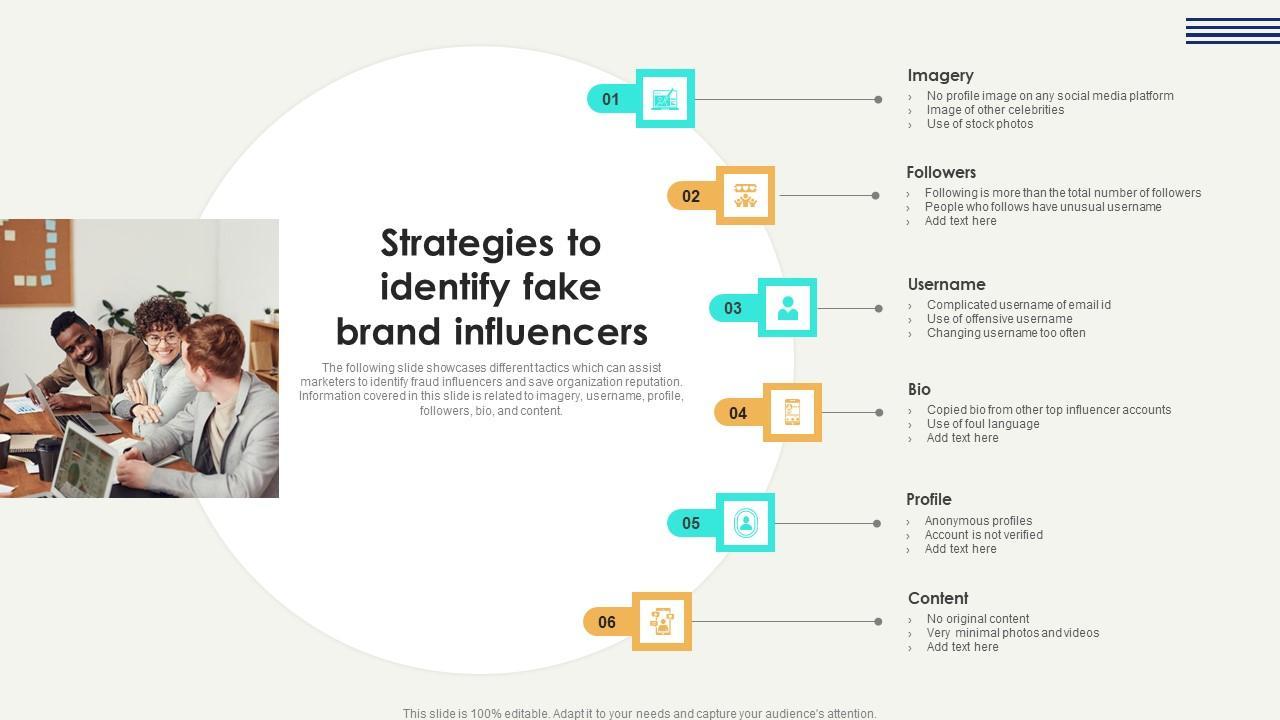 Strategies to identify fake brand influencers

The following slide showcases different tactics which can assist marketers to identify fraud influencers and save organization reputation. Information covered in this slide is related to imagery, username, profile, followers, bio, and content.

01

Imagery
› No profile image on any social media platform
› Image of other celebrities
› Use of stock photos

02

Followers
› Following is more than the total number of followers
› People who follows have unusual username
› Add text here

03

Username
› Complicated username of email id
› Use of offensive username
› Changing username too often

04

Bio
› Copied bio from other top influencer accounts
› Use of foul language
› Add text here

05

Profile
› Anonymous profiles
› Account is not verified
› Add text here

06

Content
› No original content
› Very minimal photos and videos
› Add text here

This slide is 100% editable. Adapt it to your needs and capture your audience's attention.